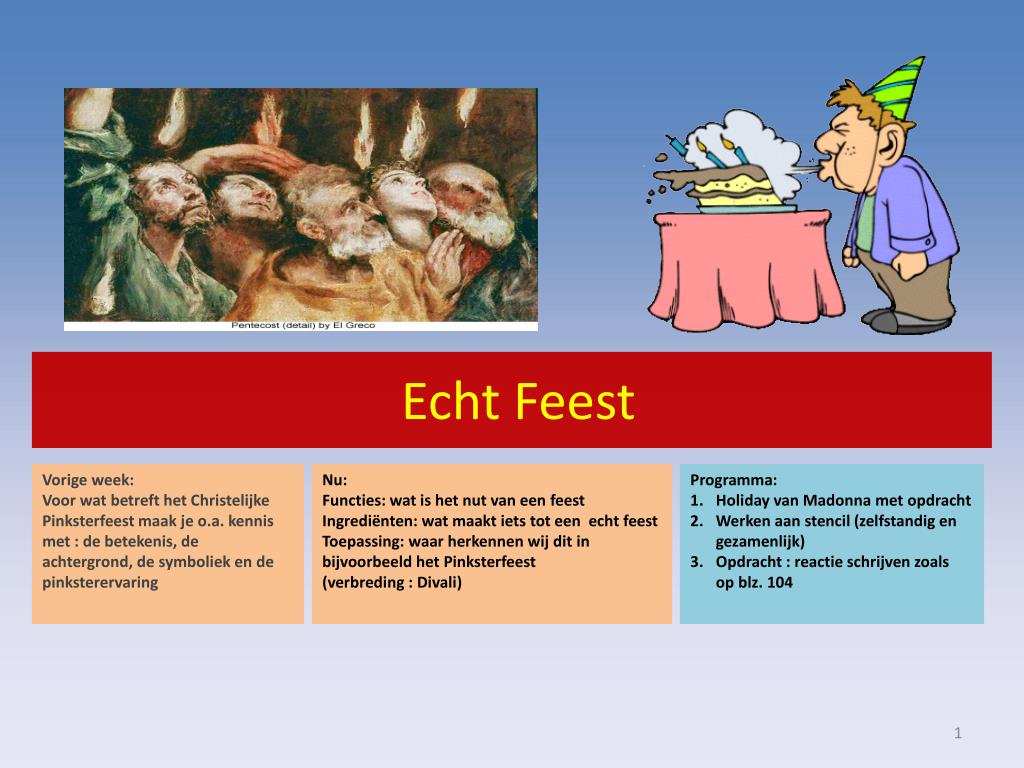 Pentecost (detail) by El Greco

Echt Feest

Vorige week:
Voor wat betreft het Christelijke Pinksterfeest maak je o.a. kennis met : de betekenis, de achtergrond, de symboliek en de pinksterervaring

Nu:
Functies: wat is het nut van een feest
Ingrediënten: wat maakt iets tot een echt feest
Toepassing: waar herkennen wij dit in bijvoorbeeld het Pinksterfeest
(verbreding : Divali)

Programma:
1. Holiday van Madonna met opdracht
2. Werken aan stencil (zelfstandig en gezamenlijk)
3. Opdracht : reactie schrijven zoals op blz. 104

1